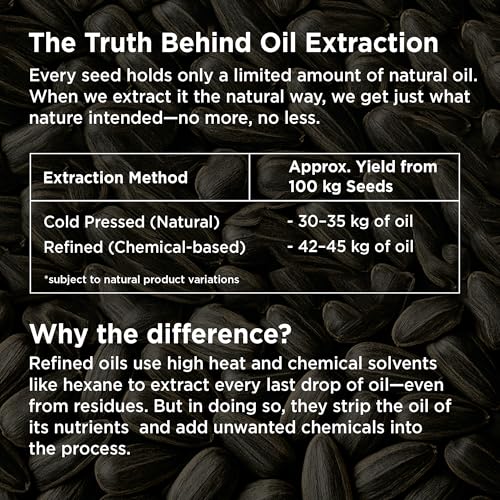 The Truth Behind Oil Extraction

Every seed holds only a limited amount of natural oil. When we extract it the natural way, we get just what nature intended—no more, no less.

| Extraction Method | Approx. Yield from 100 kg Seeds |
|---|---|
| Cold Pressed (Natural) | - 30–35 kg of oil |
| Refined (Chemical-based) | - 42–45 kg of oil |

*subject to natural product variations

Why the difference?

Refined oils use high heat and chemical solvents like hexane to extract every last drop of oil—even from residues. But in doing so, they strip the oil of its nutrients and add unwanted chemicals into the process.